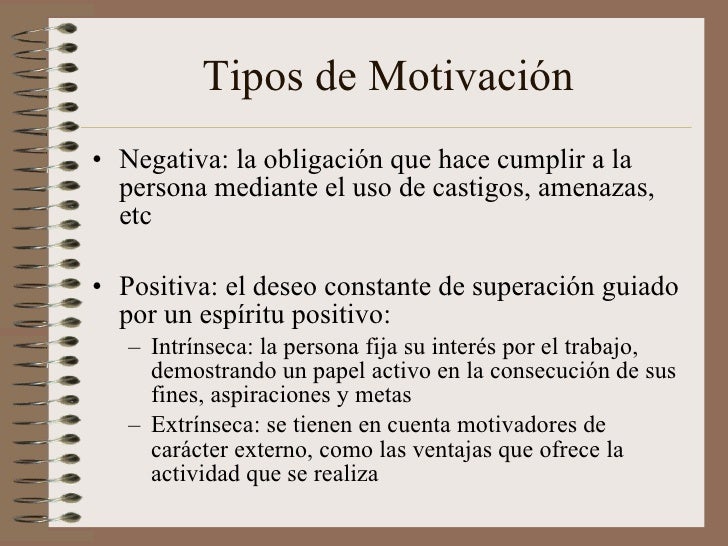 Tipos de Motivación

• Negativa: la obligación que hace cumplir a la persona mediante el uso de castigos, amenazas, etc

• Positiva: el deseo constante de superación guiado por un espíritu positivo:
– Intrínseca: la persona fija su interés por el trabajo, demostrando un papel activo en la consecución de sus fines, aspiraciones y metas
– Extrínseca: se tienen en cuenta motivadores de carácter externo, como las ventajas que ofrece la actividad que se realiza